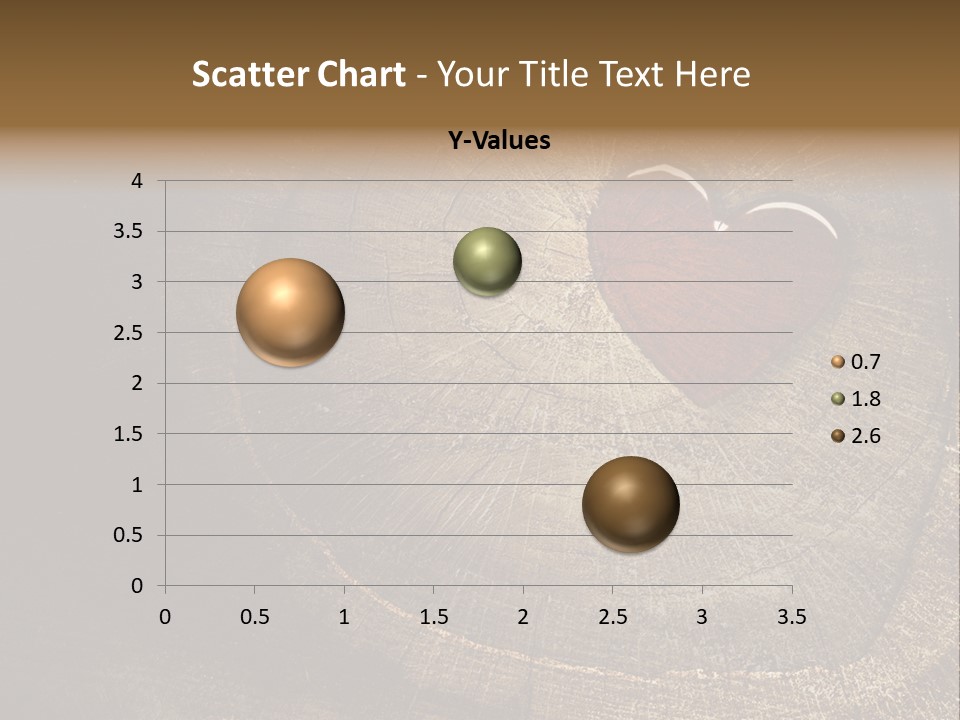 Scatter Chart - Your Title Text Here

Y-Values

4
3.5
3
2.5
2
1.5
1
0.5
0

0 0.5 1 1.5 2 2.5 3 3.5

0.7
1.8
2.6